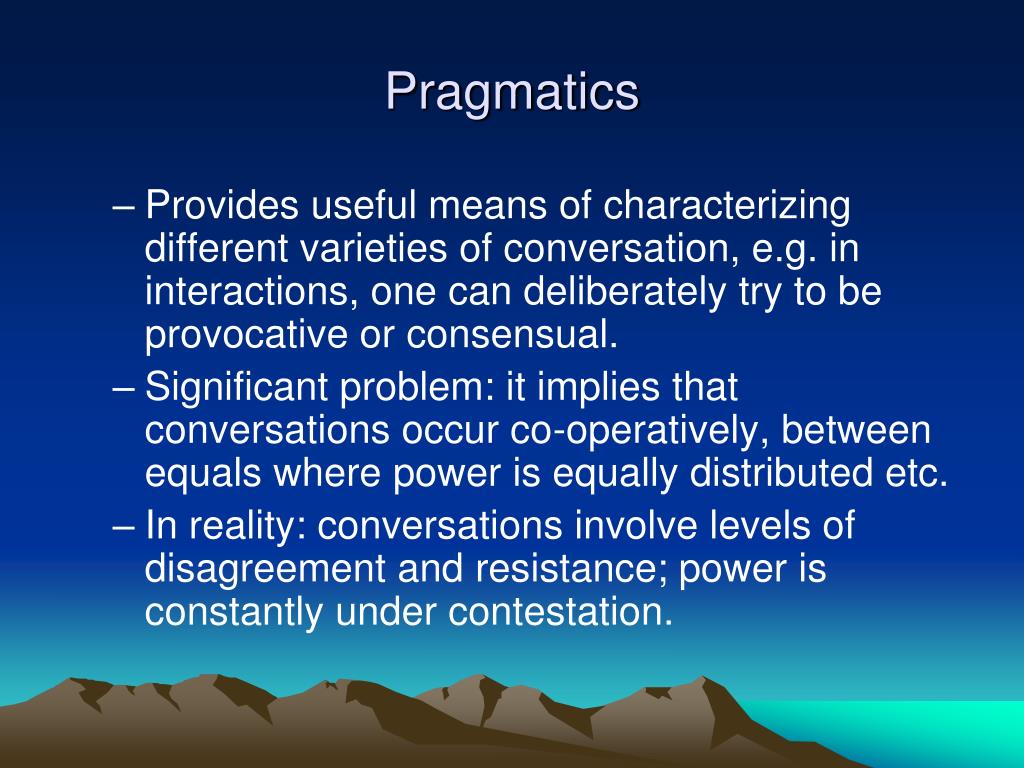 Pragmatics

– Provides useful means of characterizing different varieties of conversation, e.g. in interactions, one can deliberately try to be provocative or consensual.

– Significant problem: it implies that conversations occur co-operatively, between equals where power is equally distributed etc.

– In reality: conversations involve levels of disagreement and resistance; power is constantly under contestation.